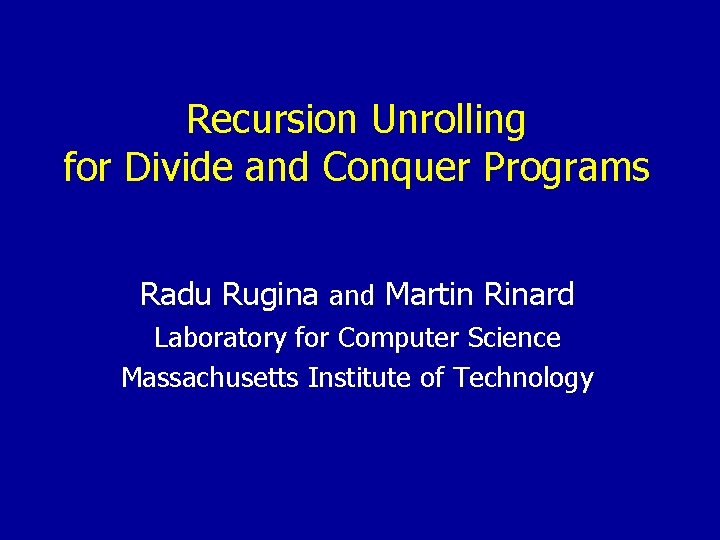 Recursion Unrolling for Divide and Conquer Programs

Radu Rugina and Martin Rinard
Laboratory for Computer Science
Massachusetts Institute of Technology